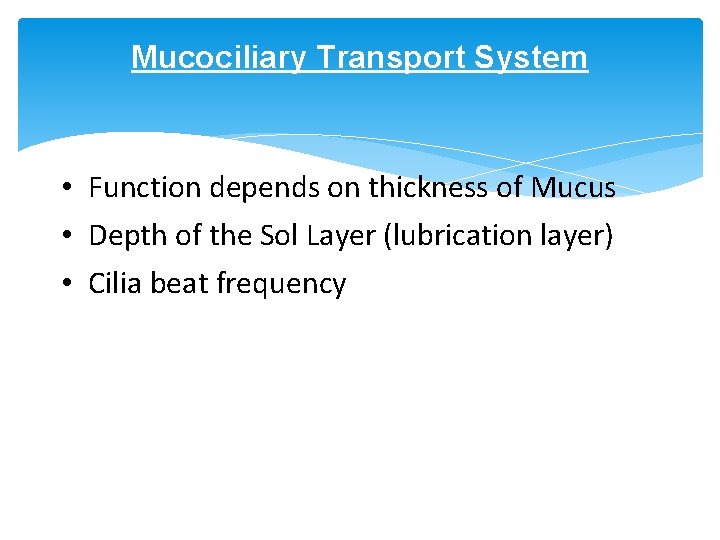 Mucociliary Transport System

• Function depends on thickness of Mucus
• Depth of the Sol Layer (lubrication layer)
• Cilia beat frequency